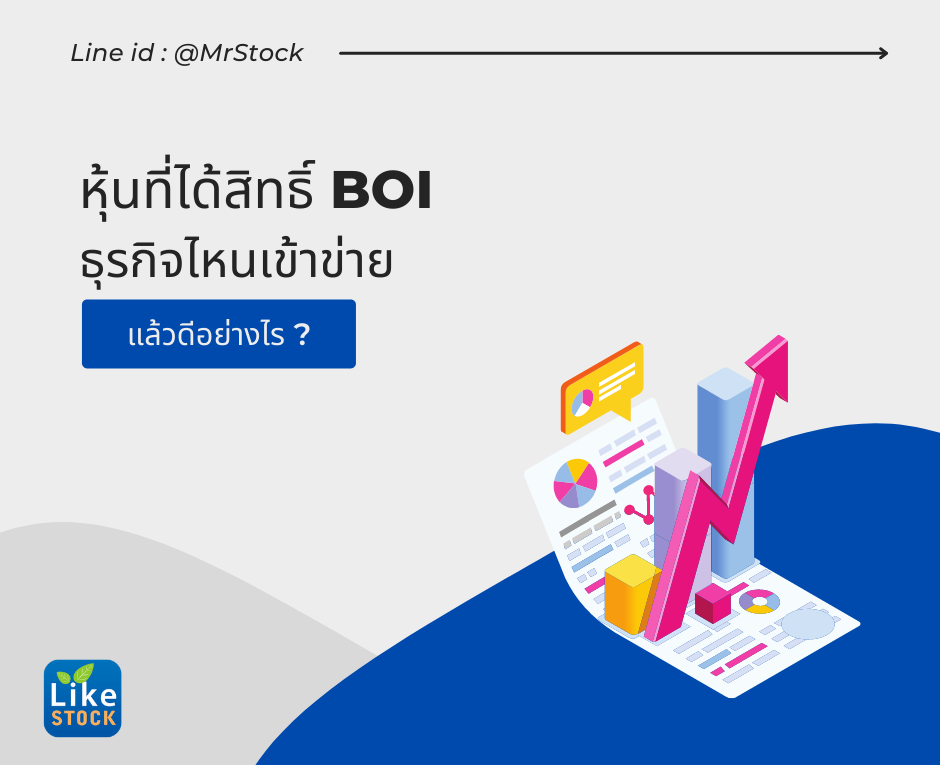 Line id : @MrStock

หุ้นที่ได้สิทธิ์ BOI

ธุรกิจไหนเข้าข่าย

แล้วดีอย่างไร ?

Like STOCK